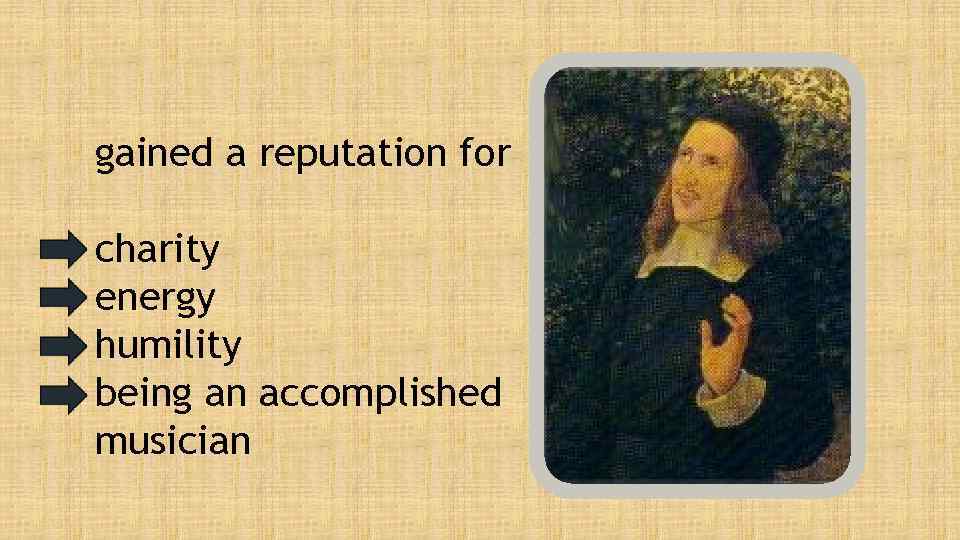 gained a reputation for

charity
energy
humility
being an accomplished musician